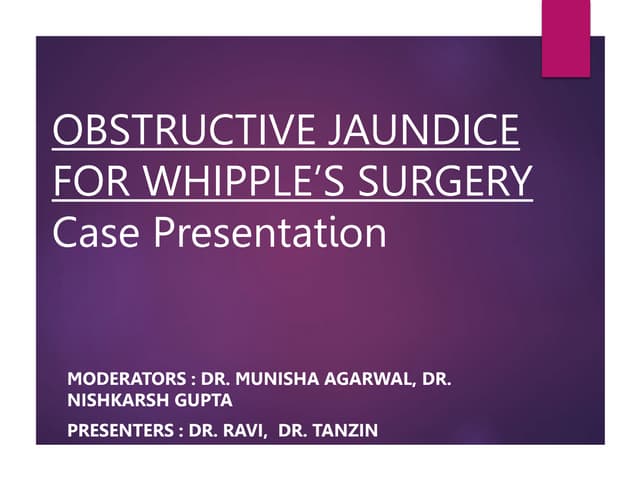 OBSTRUCTIVE JAUNDICE FOR WHIPPLE'S SURGERY
Case Presentation

MODERATORS : DR. MUNISHA AGARWAL, DR. NISHKARSH GUPTA

PRESENTERS : DR. RAVI, DR. TANZIN